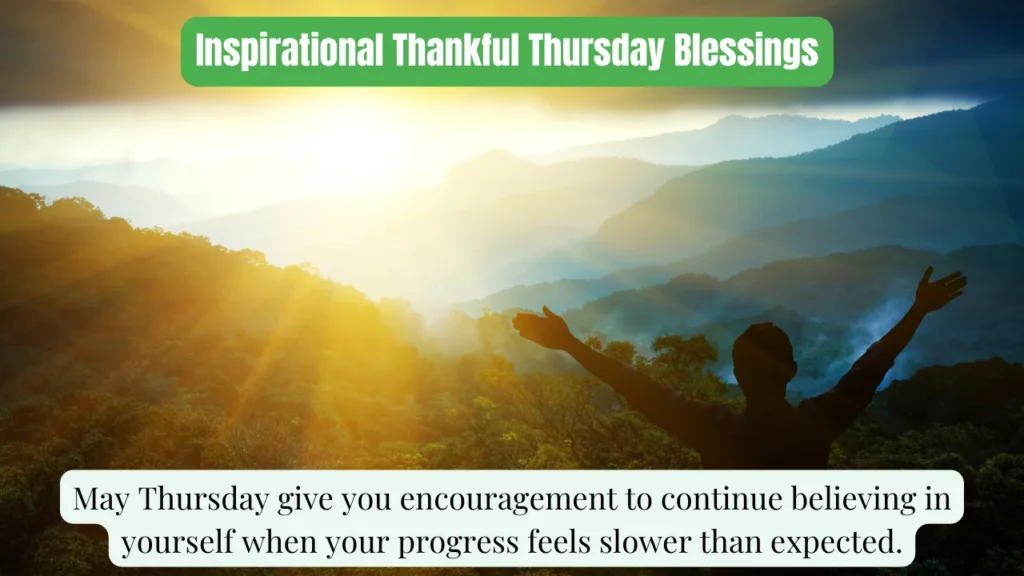 Inspirational Thankful Thursday Blessings

May Thursday give you encouragement to continue believing in yourself when your progress feels slower than expected.